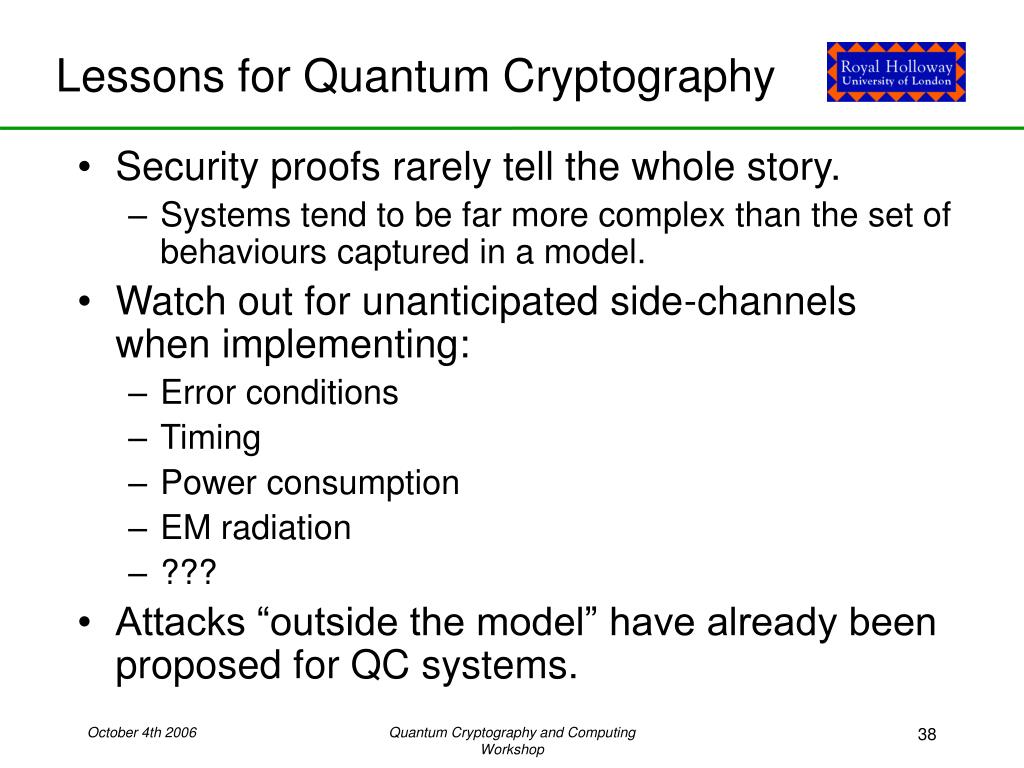 Lessons for Quantum Cryptography

Royal Holloway
University of London

• Security proofs rarely tell the whole story.
– Systems tend to be far more complex than the set of behaviours captured in a model.
• Watch out for unanticipated side-channels when implementing:
– Error conditions
– Timing
– Power consumption
– EM radiation
– ???
• Attacks “outside the model” have already been proposed for QC systems.

October 4th 2006

Quantum Cryptography and Computing Workshop

38